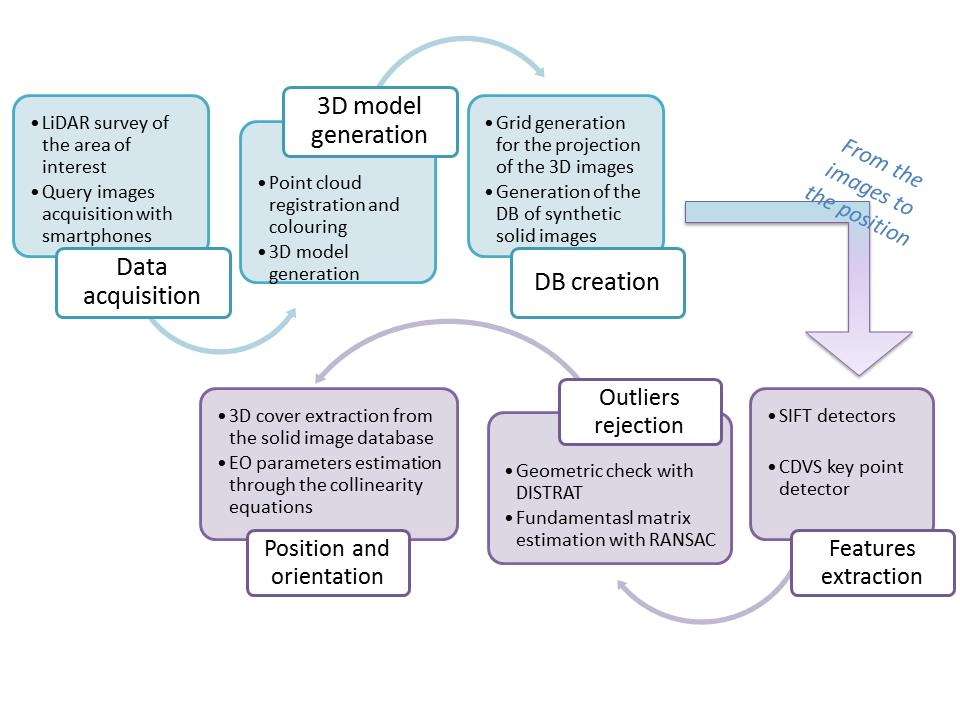 • LiDAR survey of the area of interest
• Query images acquisition with smartphones

Data acquisition

3D model generation

• Point cloud registration and colouring
• 3D model generation

• Grid generation for the projection of the 3D images
• Generation of the DB of synthetic solid images

DB creation

From the images to the position

• SIFT detectors
• CDVS key point detector

Features extraction

Outliers rejection

• Geometric check with DISTRAT
• Fundamentasl matrix estimation with RANSAC

• 3D cover extraction from the solid image database
• EO parameters estimation through the collinearity equations

Position and orientation